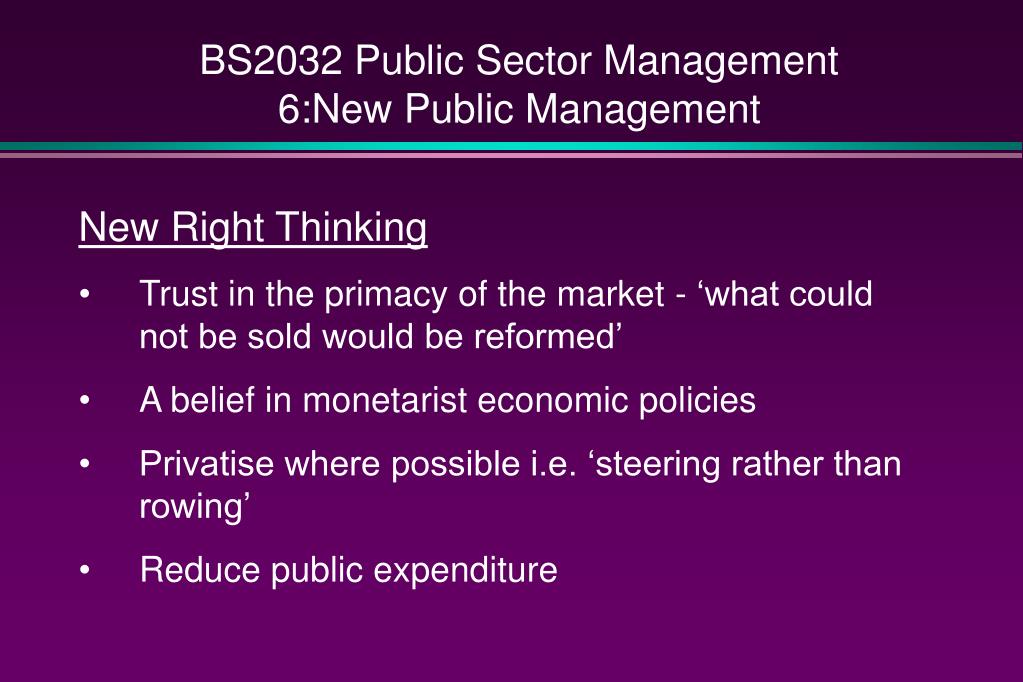 BS2032 Public Sector Management
6:New Public Management

New Right Thinking

• Trust in the primacy of the market - ‘what could not be sold would be reformed’

• A belief in monetarist economic policies

• Privatise where possible i.e. ‘steering rather than rowing’

• Reduce public expenditure